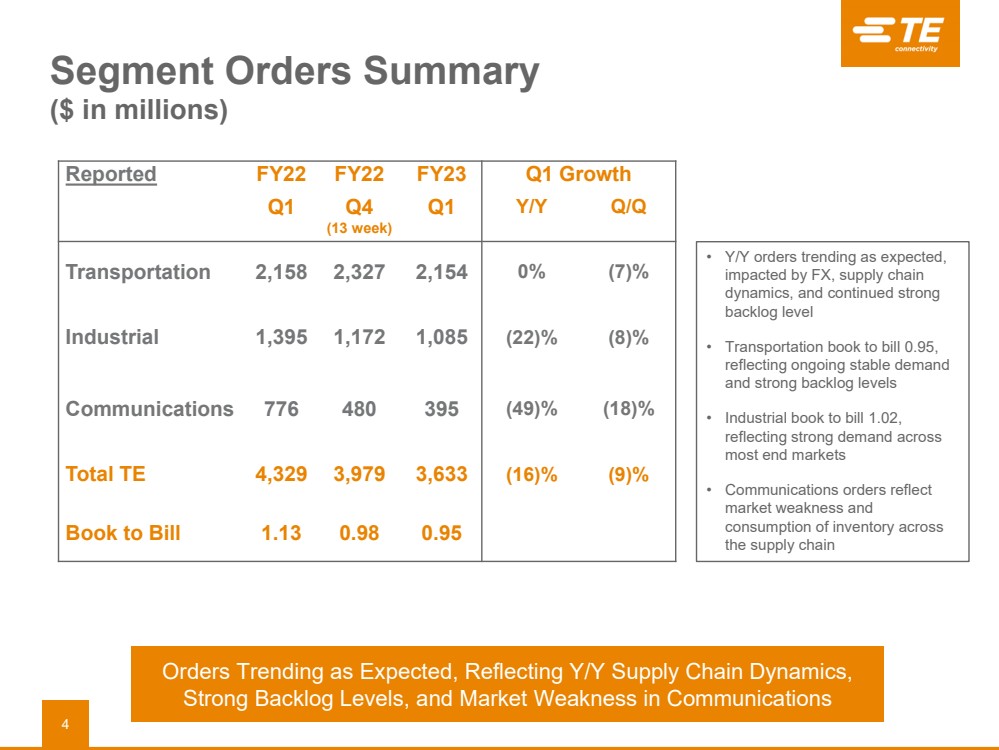 TE connectivity

Segment Orders Summary
($ in millions)

| Reported | FY22 Q1 | FY22 Q4 (13 week) | FY23 Q1 | Q1 Growth Y/Y | Q1 Growth Q/Q |
|---|---|---|---|---|---|
| Transportation | 2,158 | 2,327 | 2,154 | 0% | (7)% |
| Industrial | 1,395 | 1,172 | 1,085 | (22)% | (8)% |
| Communications | 776 | 480 | 395 | (49)% | (18)% |
| Total TE | 4,329 | 3,979 | 3,633 | (16)% | (9)% |
| Book to Bill | 1.13 | 0.98 | 0.95 | | |

• Y/Y orders trending as expected, impacted by FX, supply chain dynamics, and continued strong backlog level

• Transportation book to bill 0.95, reflecting ongoing stable demand and strong backlog levels

• Industrial book to bill 1.02, reflecting strong demand across most end markets

• Communications orders reflect market weakness and consumption of inventory across the supply chain

Orders Trending as Expected, Reflecting Y/Y Supply Chain Dynamics, Strong Backlog Levels, and Market Weakness in Communications

4